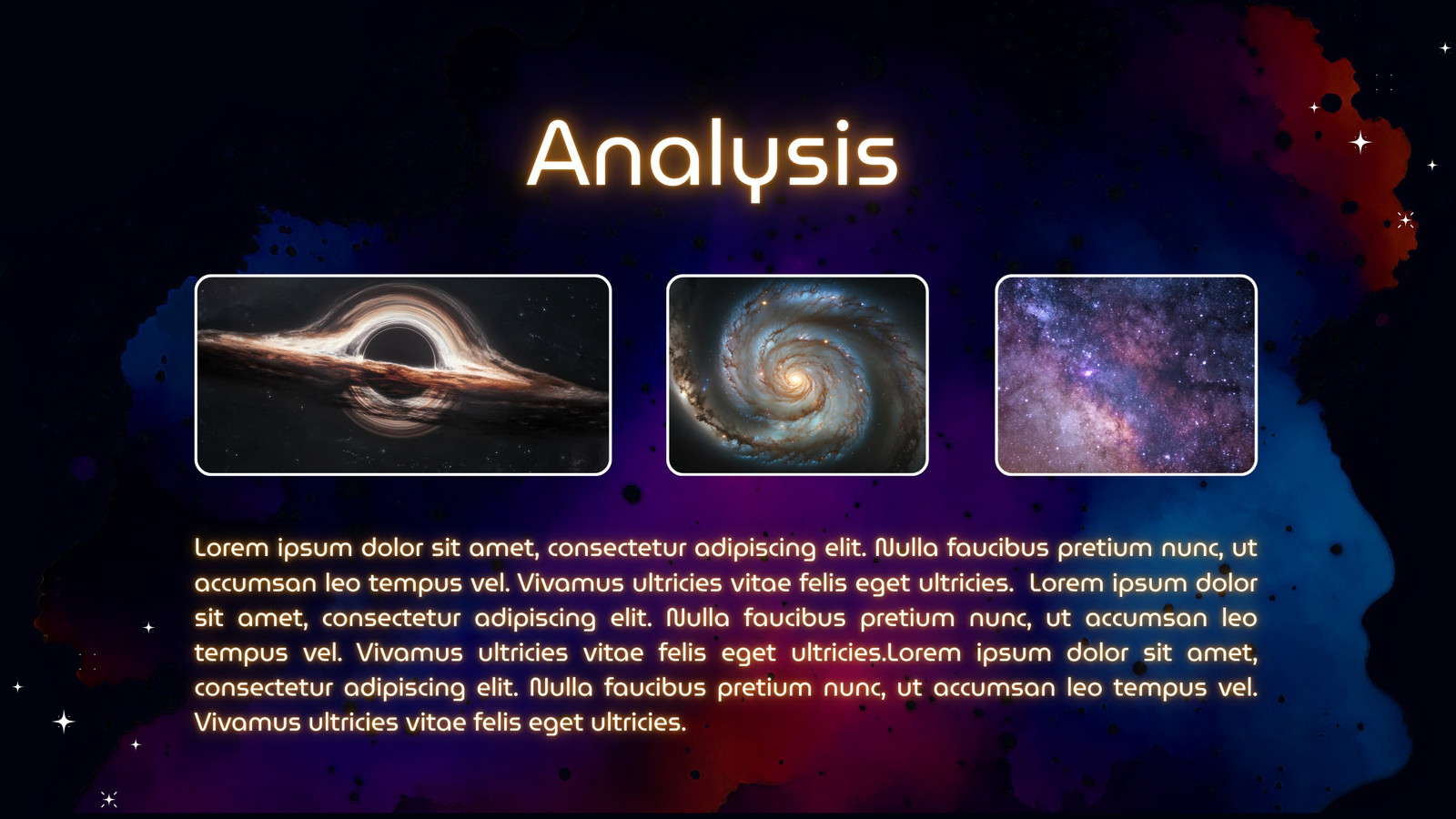 Analysis

Lorem ipsum dolor sit amet, consectetur adipiscing elit. Nulla faucibus pretium nunc, ut accumsan leo tempus vel. Vivamus ultricies vitae felis eget ultricies.  Lorem ipsum dolor sit amet, consectetur adipiscing elit. Nulla faucibus pretium nunc, ut accumsan leo tempus vel. Vivamus ultricies vitae felis eget ultricies.Lorem ipsum dolor sit amet, consectetur adipiscing elit. Nulla faucibus pretium nunc, ut accumsan leo tempus vel. Vivamus ultricies vitae felis eget ultricies.